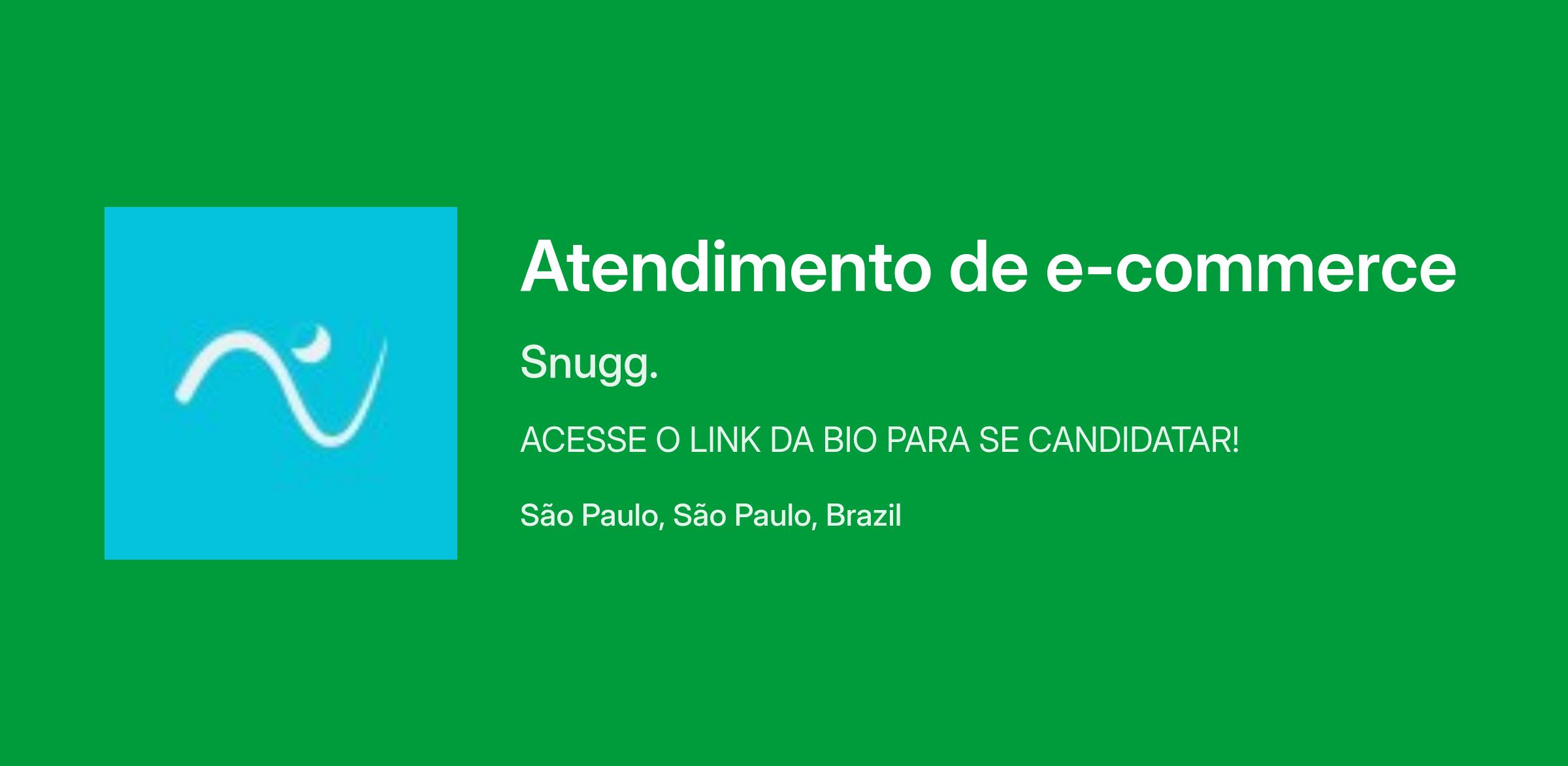 Atendimento de e-commerce

Snugg.

ACESSE O LINK DA BIO PARA SE CANDIDATAR!

São Paulo, São Paulo, Brazil